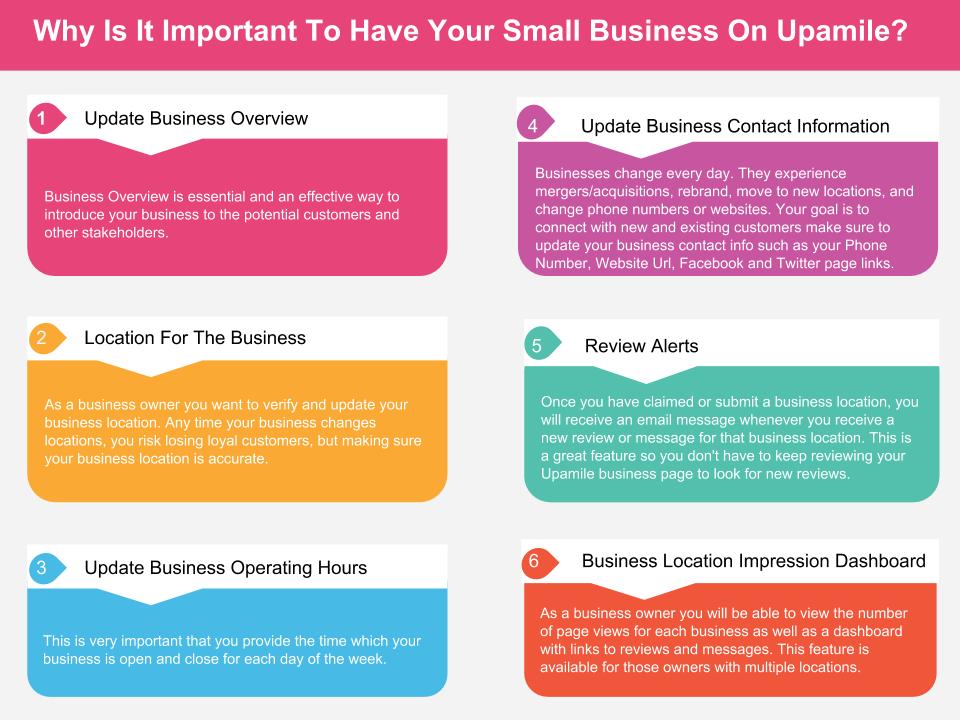 Why Is It Important To Have Your Small Business On Upamile?

1 Update Business Overview

Business Overview is essential and an effective way to introduce your business to the potential customers and other stakeholders.

2 Location For The Business

As a business owner you want to verify and update your business location. Any time your business changes locations, you risk losing loyal customers, but making sure your business location is accurate.

3 Update Business Operating Hours

This is very important that you provide the time which your business is open and close for each day of the week.

4 Update Business Contact Information

Businesses change every day. They experience mergers/acquisitions, rebrand, move to new locations, and change phone numbers or websites. Your goal is to connect with new and existing customers make sure to update your business contact info such as your Phone Number, Website Url, Facebook and Twitter page links.

5 Review Alerts

Once you have claimed or submit a business location, you will receive an email message whenever you receive a new review or message for that business location. This is a great feature so you don't have to keep reviewing your Upamile business page to look for new reviews.

6 Business Location Impression Dashboard

As a business owner you will be able to view the number of page views for each business as well as a dashboard with links to reviews and messages. This feature is available for those owners with multiple locations.